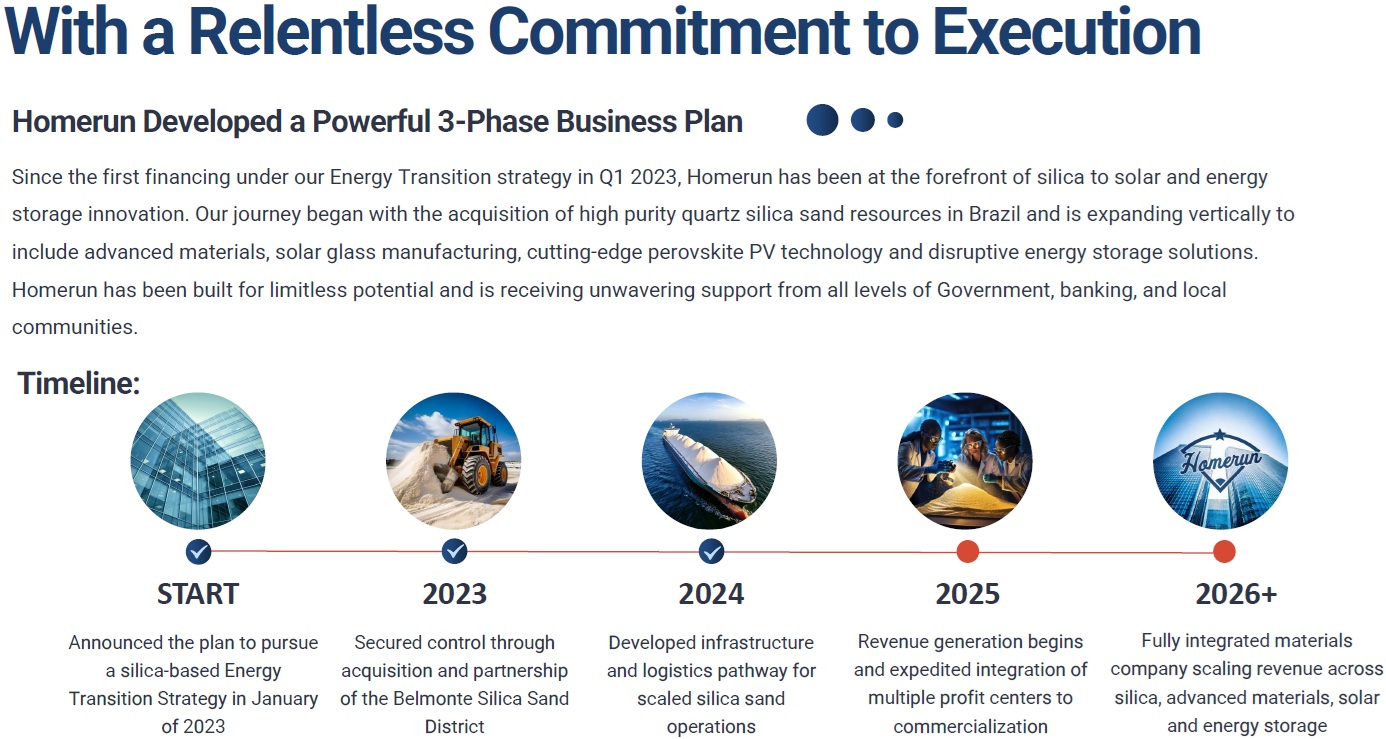 With a Relentless Commitment to Execution

Homerun Developed a Powerful 3-Phase Business Plan

Since the first financing under our Energy Transition strategy in Q1 2023, Homerun has been at the forefront of silica to solar and energy storage innovation. Our journey began with the acquisition of high purity quartz silica sand resources in Brazil and is expanding vertically to include advanced materials, solar glass manufacturing, cutting-edge perovskite PV technology and disruptive energy storage solutions. Homerun has been built for limitless potential and is receiving unwavering support from all levels of Government, banking, and local communities.

Timeline:

Homerun

START
Announced the plan to pursue a silica-based Energy Transition Strategy in January of 2023

2023
Secured control through acquisition and partnership of the Belmonte Silica Sand District

2024
Developed infrastructure and logistics pathway for scaled silica sand operations

2025
Revenue generation begins and expedited integration of multiple profit centers to commercialization

2026+
Fully integrated materials company scaling revenue across silica, advanced materials, solar and energy storage